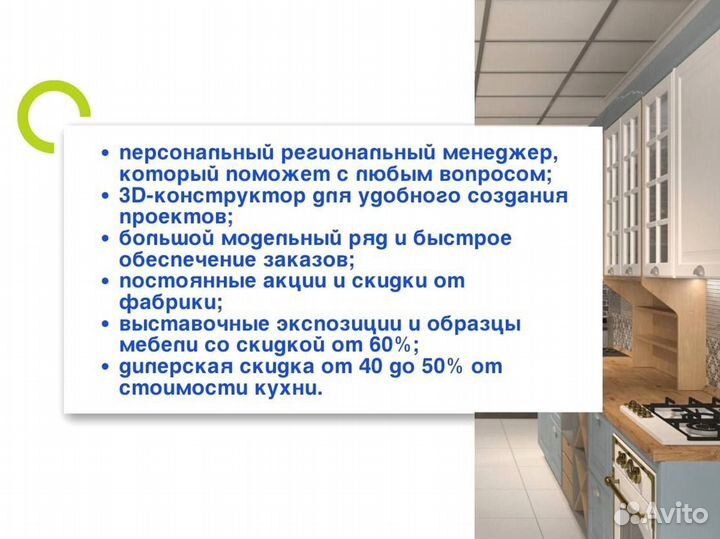 • персональный региональный менеджер, который поможет с любым вопросом;
• 3D-конструктор для удобного создания проектов;
• большой модельный ряд и быстрое обеспечение заказов;
• постоянные акции и скидки от фабрики;
• выставочные экспозиции и образцы мебели со скидкой от 60%;
• дилерская скидка от 40 до 50% от стоимости кухни.

Avito